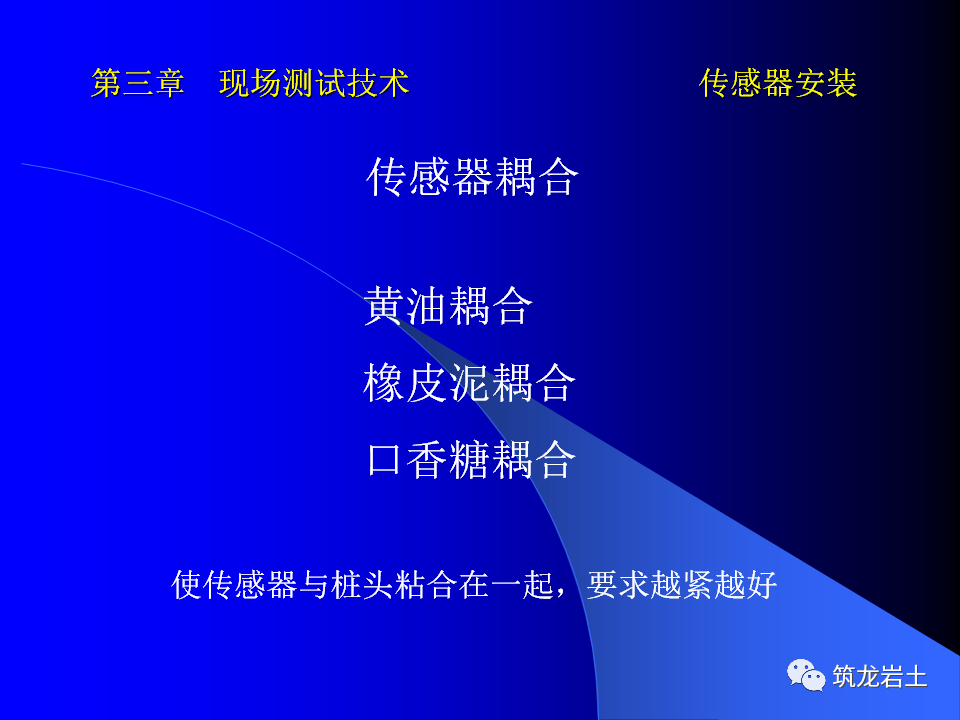 第三章　现场测试技术　　　　　　　　　　传感器安装

传感器耦合

黄油耦合

橡皮泥耦合

口香糖耦合

使传感器与桩头粘合在一起，要求越紧越好

筑龙岩土